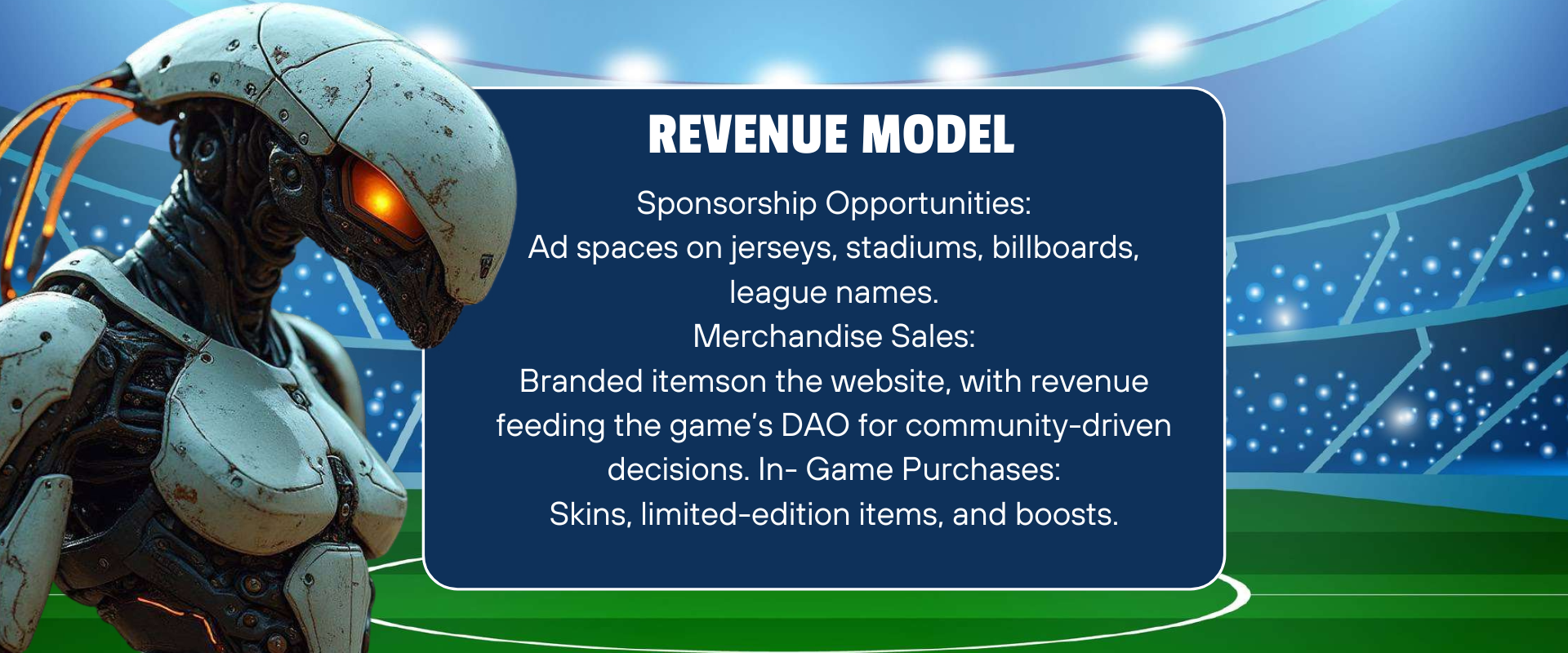 REVENUE MODEL

Sponsorship Opportunities:
Ad spaces on jerseys, stadiums, billboards, league names.
Merchandise Sales:
Branded itemson the website, with revenue feeding the game's DAO for community-driven decisions. In- Game Purchases:
Skins, limited-edition items, and boosts.